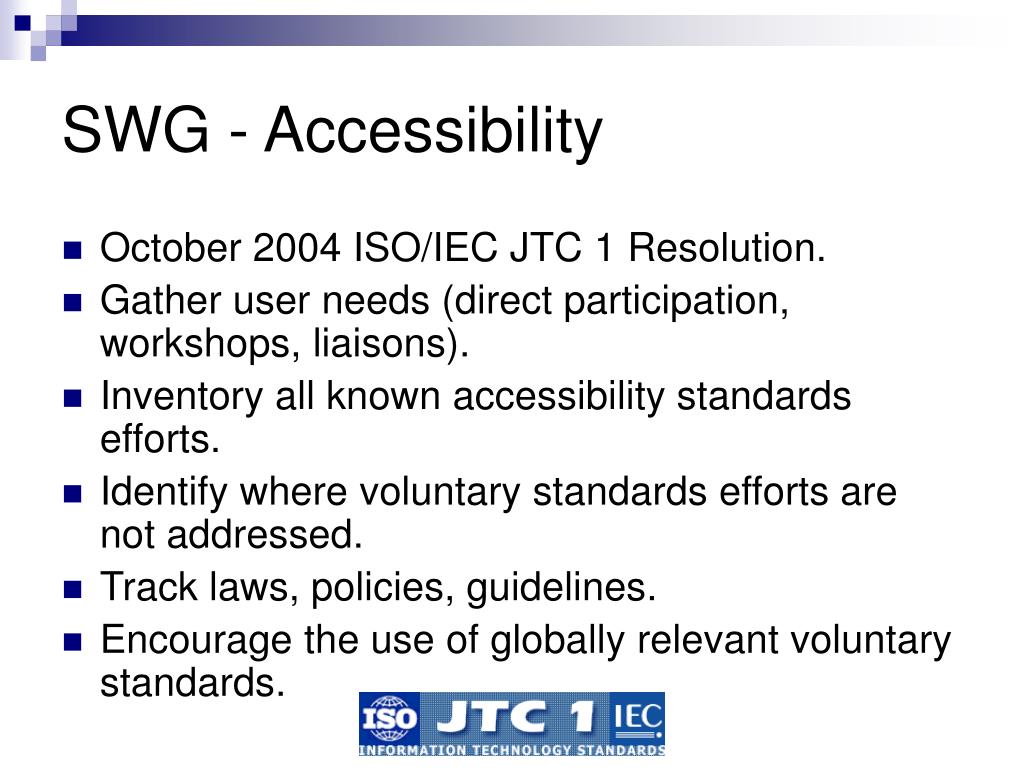 SWG - Accessibility

- October 2004 ISO/IEC JTC 1 Resolution.
- Gather user needs (direct participation, workshops, liaisons).
- Inventory all known accessibility standards efforts.
- Identify where voluntary standards efforts are not addressed.
- Track laws, policies, guidelines.
- Encourage the use of globally relevant voluntary standards.

ISO JTC 1 IEC
INFORMATION TECHNOLOGY STANDARDS